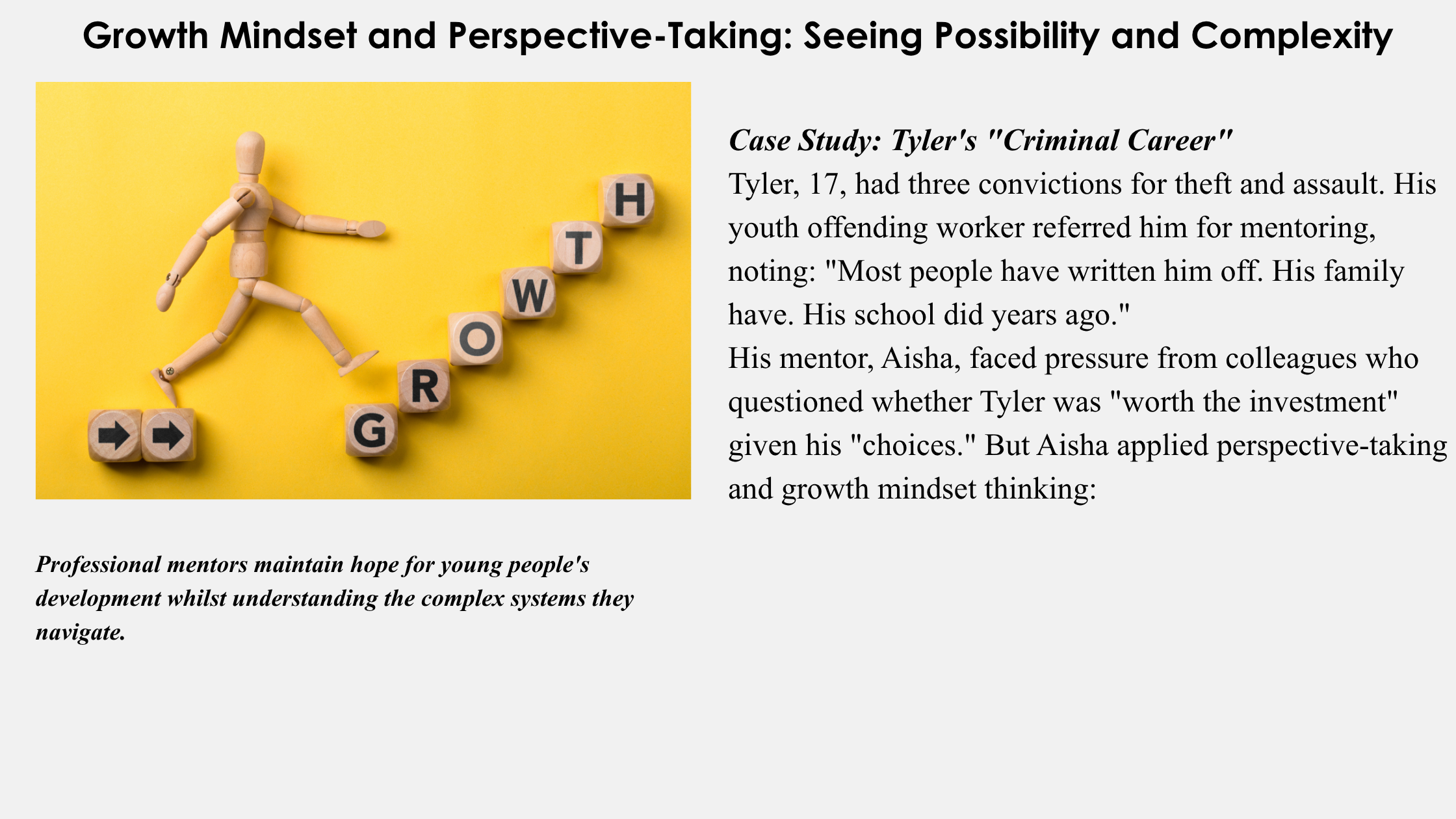 Growth Mindset and Perspective-Taking: Seeing Possibility and Complexity

G R O W T H

Professional mentors maintain hope for young people's development whilst understanding the complex systems they navigate.

Case Study: Tyler's "Criminal Career"

Tyler, 17, had three convictions for theft and assault. His youth offending worker referred him for mentoring, noting: "Most people have written him off. His family have. His school did years ago."

His mentor, Aisha, faced pressure from colleagues who questioned whether Tyler was "worth the investment" given his "choices." But Aisha applied perspective-taking and growth mindset thinking: